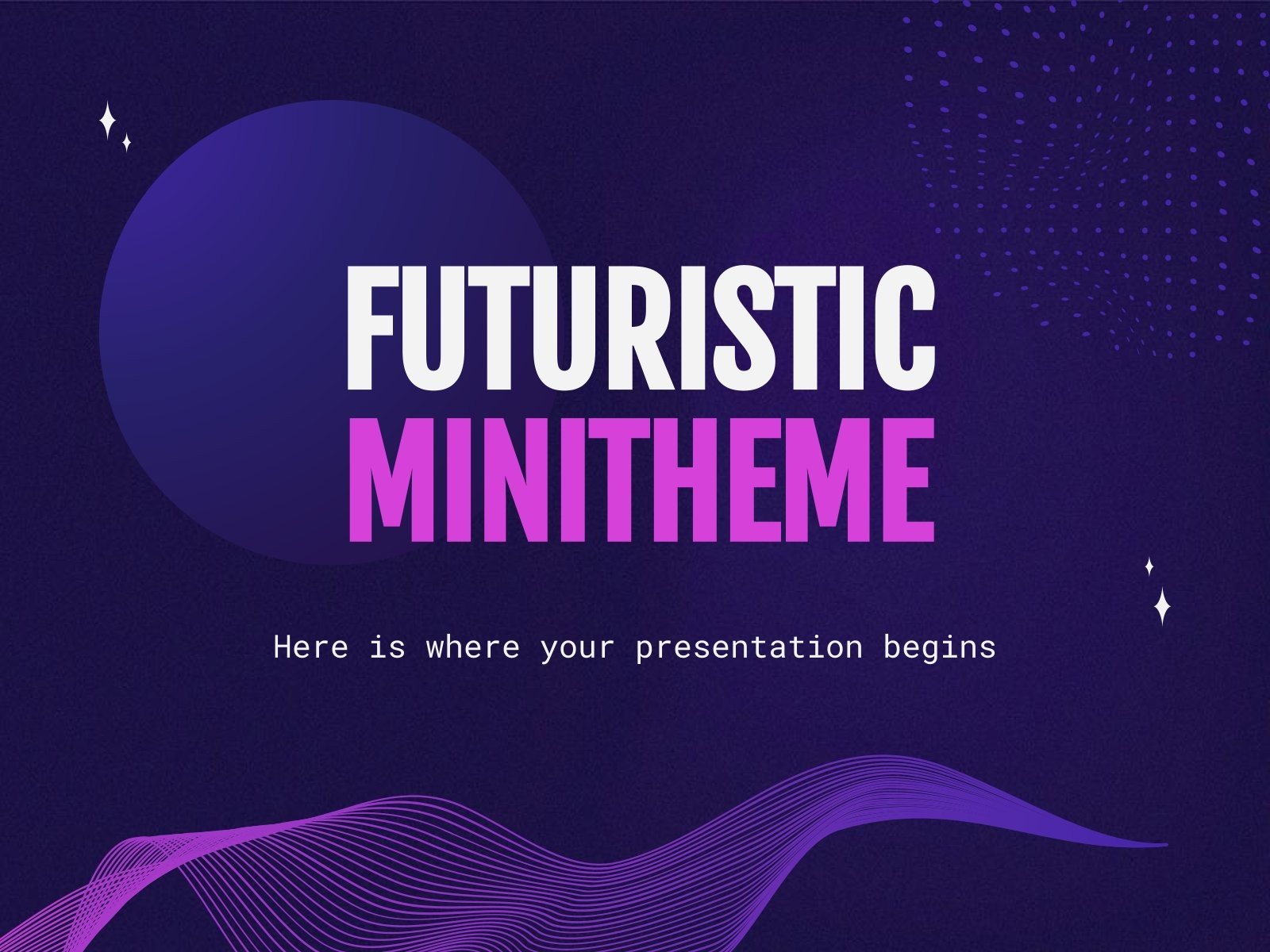 FUTURISTIC
MINITHEME

Here is where your presentation begins